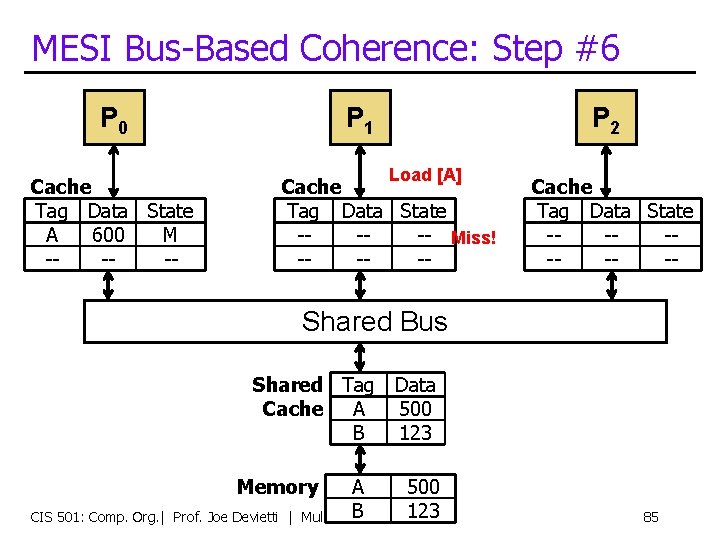 MESI Bus-Based Coherence: Step #6

$P_0$

Cache

| Tag | Data | State |
|---|---|---|
| A | 600 | M |
| -- | -- | -- |

$P_1$

Load [A]

Cache

| Tag | Data | State |
|---|---|---|
| -- | -- | -- |
| -- | -- | -- |

Miss!

$P_2$

Cache

| Tag | Data | State |
|---|---|---|
| -- | -- | -- |
| -- | -- | -- |

Shared Bus

Shared Cache

| Tag | Data |
|---|---|
| A | 500 |
| B | 123 |

Memory

| A | 500 |
|---|---|
| B | 123 |

CIS 501: Comp. Org.| Prof. Joe Devietti | Mul

85